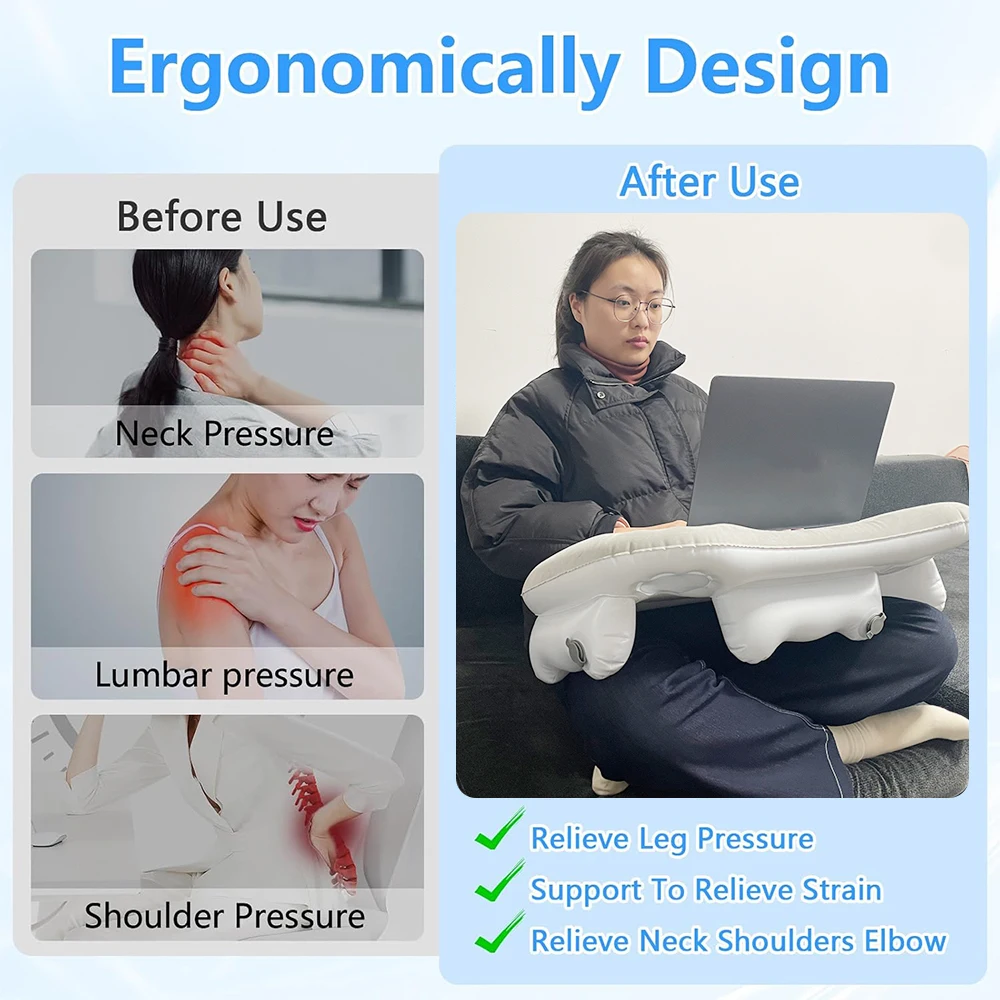 Ergonomically Design

Before Use

Neck Pressure

Lumbar pressure

Shoulder Pressure

After Use

Relieve Leg Pressure

Support To Relieve Strain

Relieve Neck Shoulders Elbow